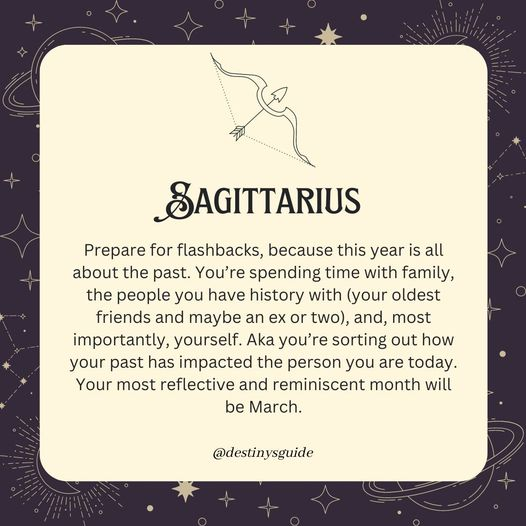 SAGITTARIUS

Prepare for flashbacks, because this year is all about the past. You're spending time with family, the people you have history with (your oldest friends and maybe an ex or two), and, most importantly, yourself. Aka you're sorting out how your past has impacted the person you are today. Your most reflective and reminiscent month will be March.

@destinysguide